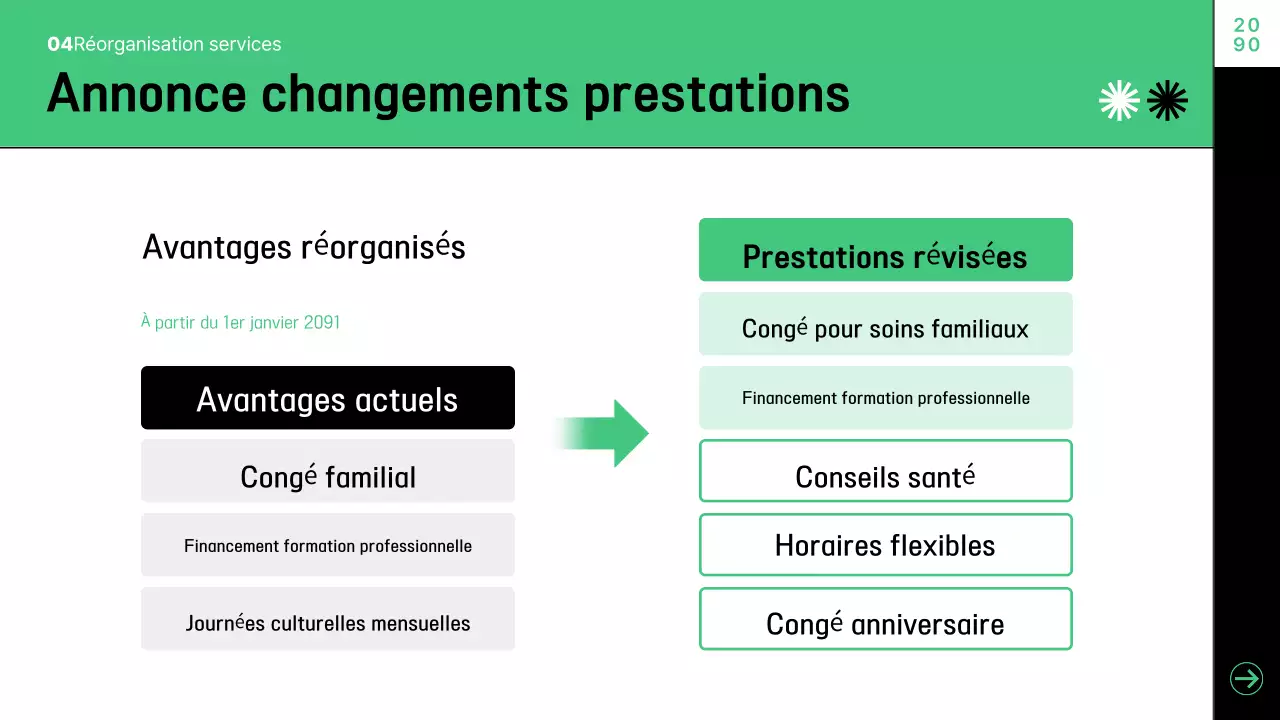 04Réorganisation services

Annonce changements prestations

20
90

Avantages réorganisés

À partir du 1er janvier 2091

Avantages actuels

Congé familial

Financement formation professionnelle

Journées culturelles mensuelles

Prestations révisées

Congé pour soins familiaux

Financement formation professionnelle

Conseils santé

Horaires flexibles

Congé anniversaire